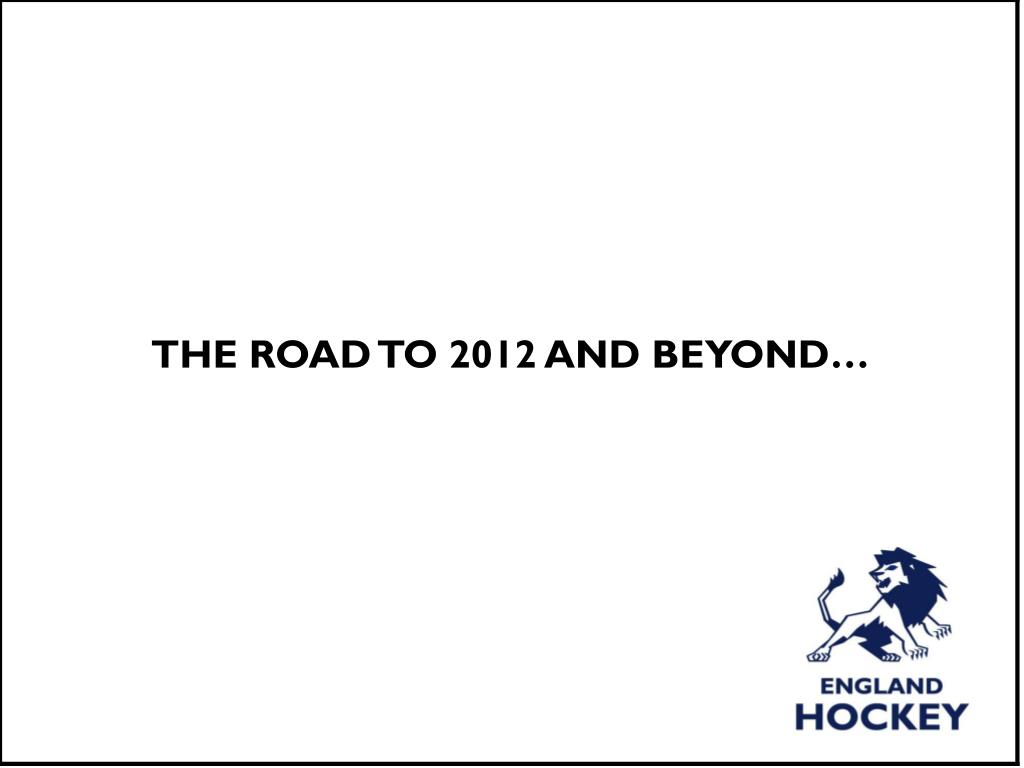 THE ROAD TO 2012 AND BEYOND…

ENGLAND
HOCKEY